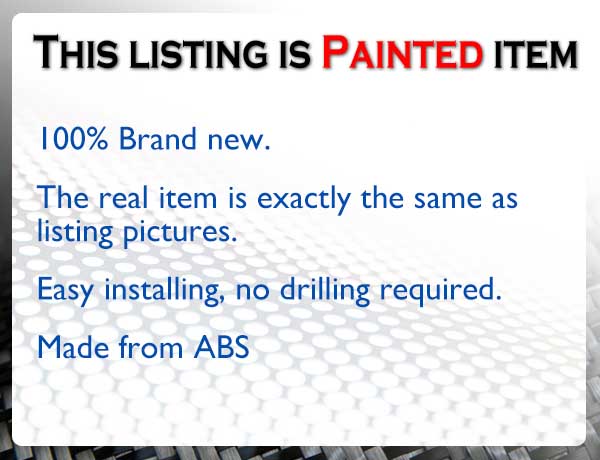 THIS LISTING IS PAINTED ITEM

100% Brand new.

The real item is exactly the same as listing pictures.

Easy installing, no drilling required.

Made from ABS